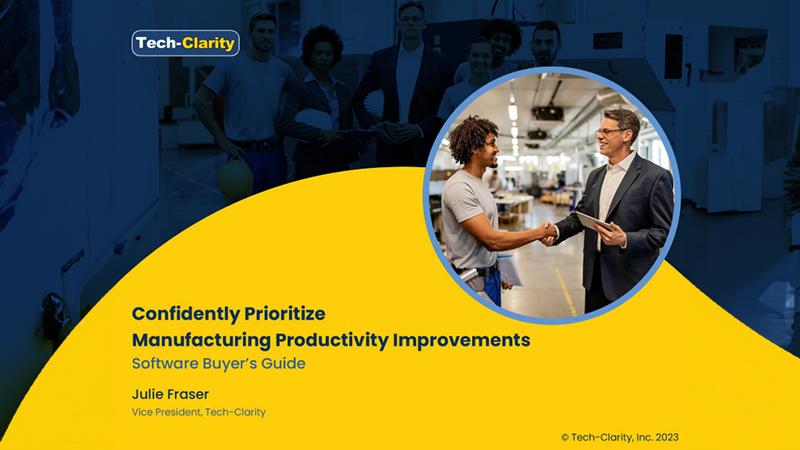 Tech-Clarity

Confidently Prioritize
Manufacturing Productivity Improvements
Software Buyer's Guide

Julie Fraser
Vice President, Tech-Clarity

© Tech-Clarity, Inc. 2023